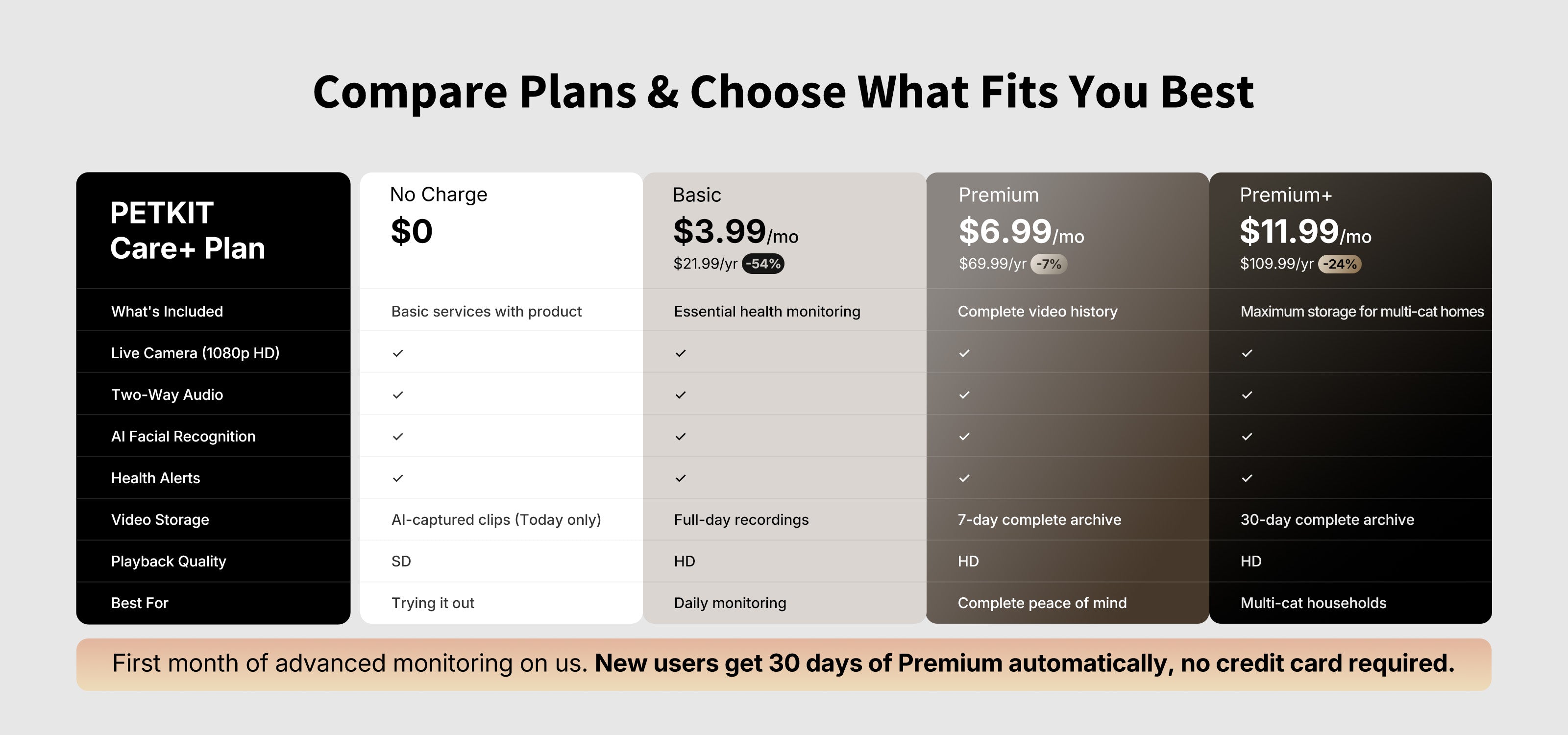 Compare Plans & Choose What Fits You Best

| PETKIT Care+ Plan | No Charge $0 | Basic $3.99/mo $21.99/yr -54% | Premium $6.99/mo $69.99/yr -7% | Premium+ $11.99/mo $109.99/yr -24% |
|---|---|---|---|---|
| What's Included | Basic services with product | Essential health monitoring | Complete video history | Maximum storage for multi-cat homes |
| Live Camera (1080p HD) | ✓ | ✓ | ✓ | ✓ |
| Two-Way Audio | ✓ | ✓ | ✓ | ✓ |
| AI Facial Recognition | ✓ | ✓ | ✓ | ✓ |
| Health Alerts | ✓ | ✓ | ✓ | ✓ |
| Video Storage | AI-captured clips (Today only) | Full-day recordings | 7-day complete archive | 30-day complete archive |
| Playback Quality | SD | HD | HD | HD |
| Best For | Trying it out | Daily monitoring | Complete peace of mind | Multi-cat households |

First month of advanced monitoring on us. New users get 30 days of Premium automatically, no credit card required.